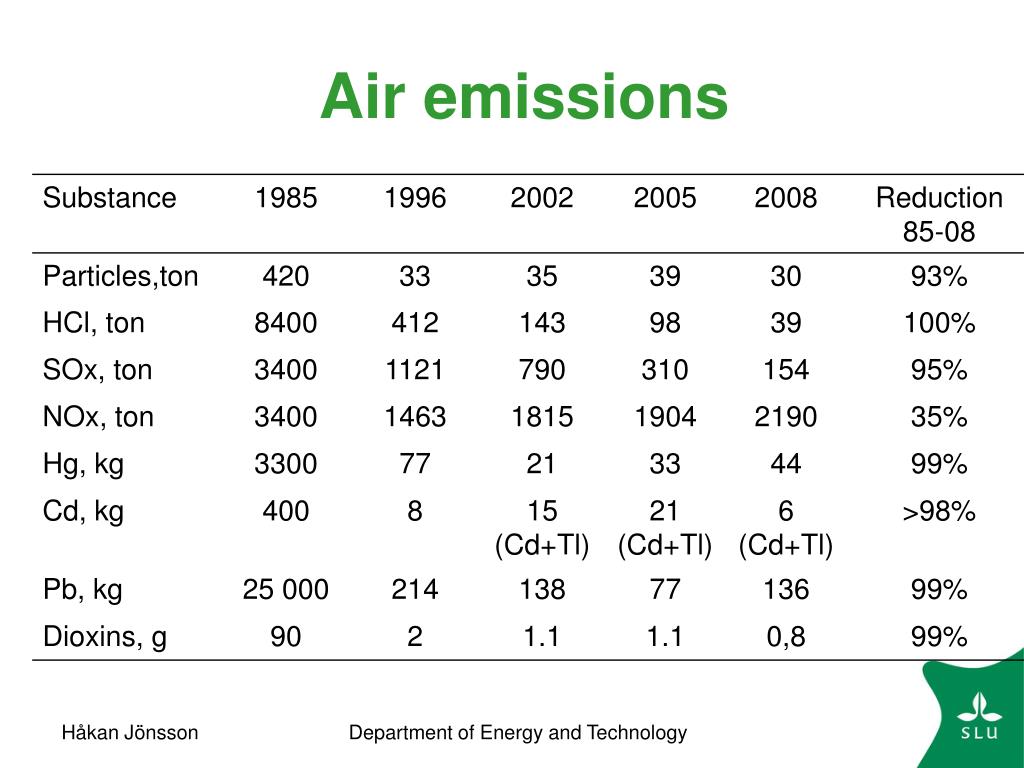 Air emissions

| Substance | 1985 | 1996 | 2002 | 2005 | 2008 | Reduction 85-08 |
|---|---|---|---|---|---|---|
| Particles,ton | 420 | 33 | 35 | 39 | 30 | 93% |
| HCl, ton | 8400 | 412 | 143 | 98 | 39 | 100% |
| SOx, ton | 3400 | 1121 | 790 | 310 | 154 | 95% |
| NOx, ton | 3400 | 1463 | 1815 | 1904 | 2190 | 35% |
| Hg, kg | 3300 | 77 | 21 | 33 | 44 | 99% |
| Cd, kg | 400 | 8 | 15 (Cd+Tl) | 21 (Cd+Tl) | 6 (Cd+Tl) | >98% |
| Pb, kg | 25 000 | 214 | 138 | 77 | 136 | 99% |
| Dioxins, g | 90 | 2 | 1.1 | 1.1 | 0,8 | 99% |

Håkan Jönsson

Department of Energy and Technology

SLU